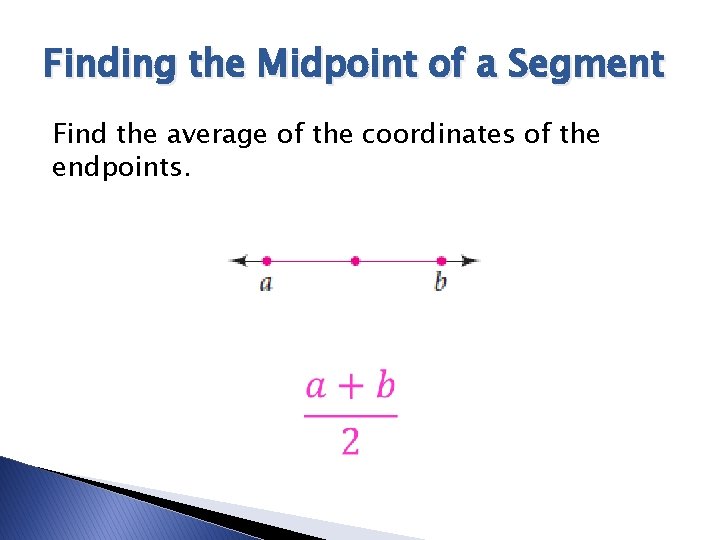 Finding the Midpoint of a Segment

Find the average of the coordinates of the endpoints.

$a$

$b$

$\frac{a+b}{2}$